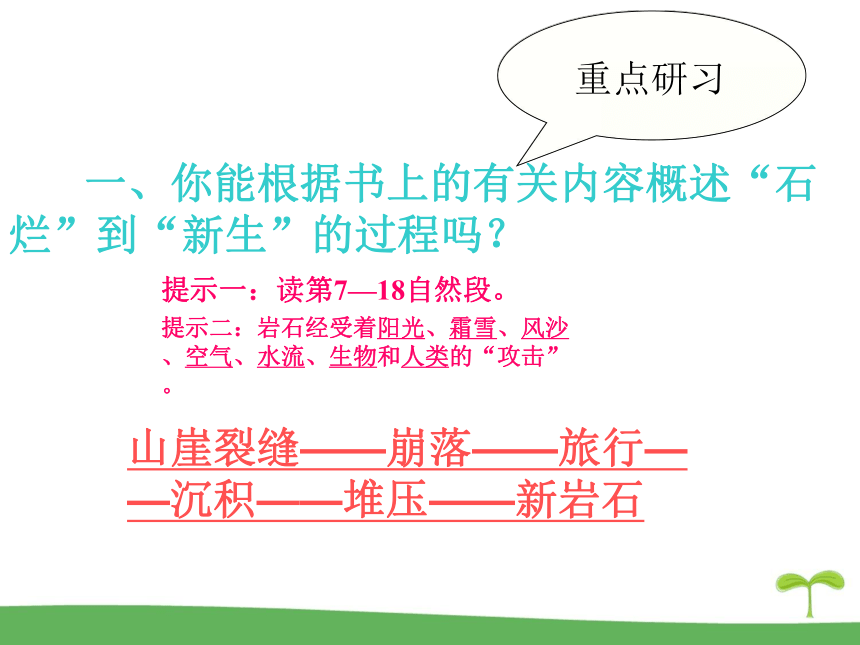 重点研习

一、你能根据书上的有关内容概述“石烂”到“新生”的过程吗？

提示一：读第7—18自然段。

提示二：岩石经受着阳光、霜雪、风沙、空气、水流、生物和人类的“攻击”。

山崖裂缝——崩落——旅行——沉积——堆压——新岩石